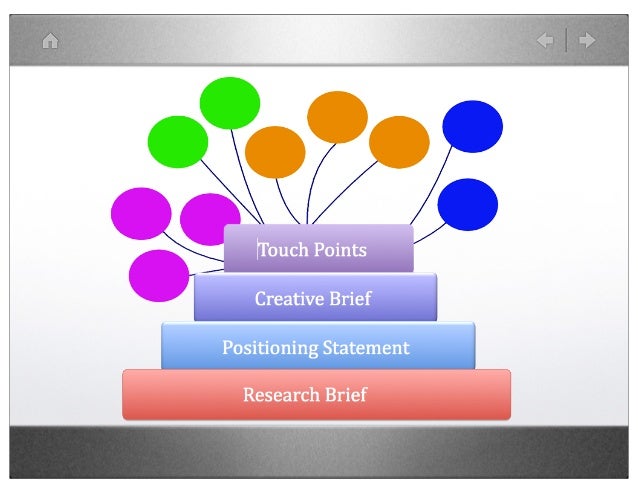 Touch Points

Creative Brief

Positioning Statement

Research Brief